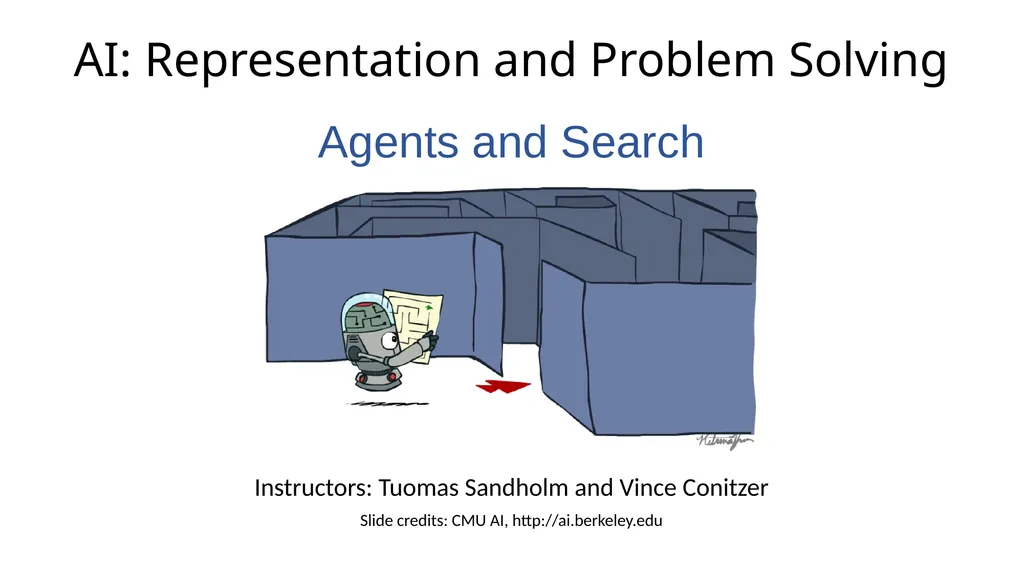 AI: Representation and Problem Solving

Agents and Search

Instructors: Tuomas Sandholm and Vince Conitzer

Slide credits: CMU AI, http://ai.berkeley.edu